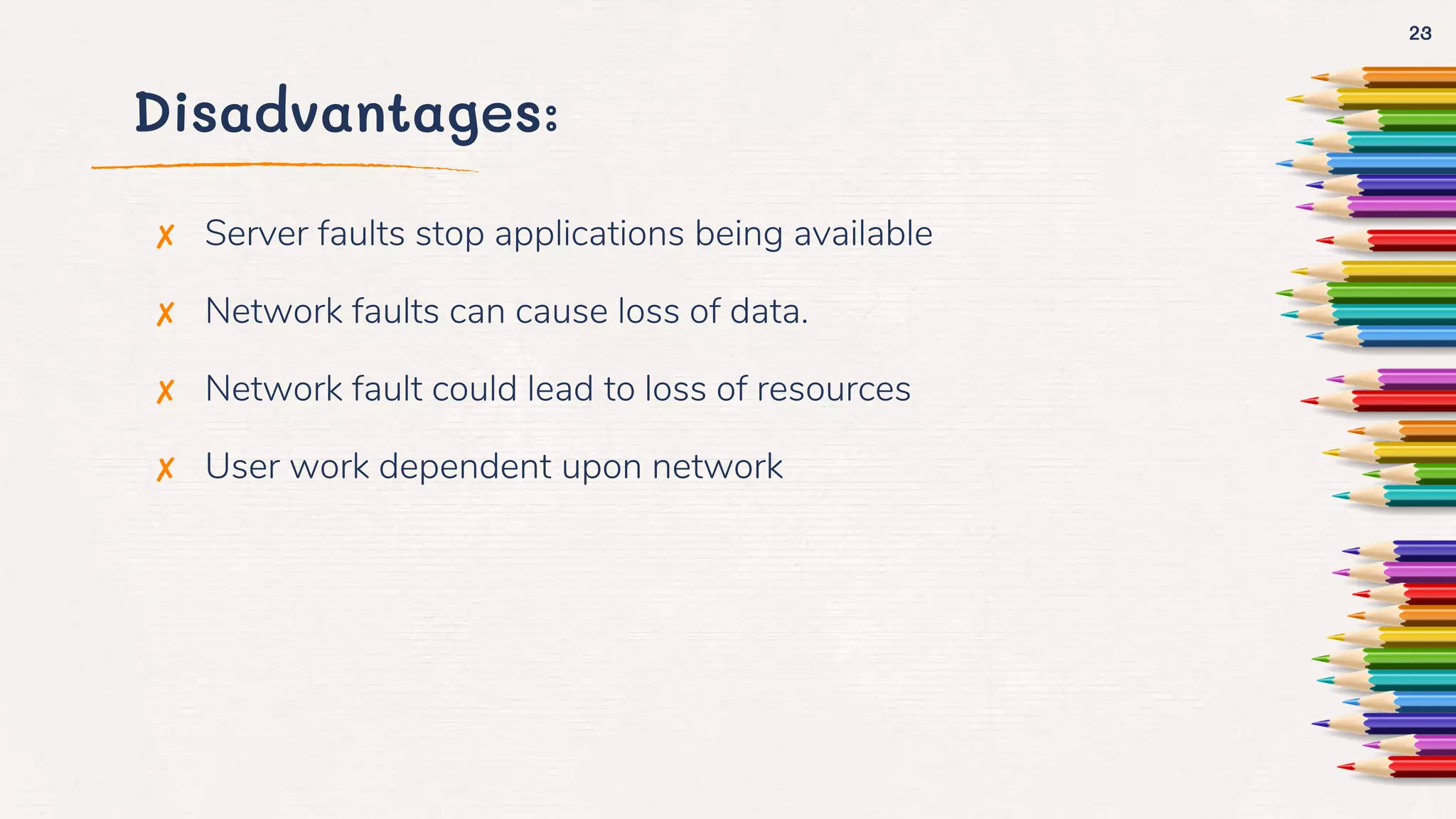 23

Disadvantages:

✗ Server faults stop applications being available

✗ Network faults can cause loss of data.

✗ Network fault could lead to loss of resources

✗ User work dependent upon network